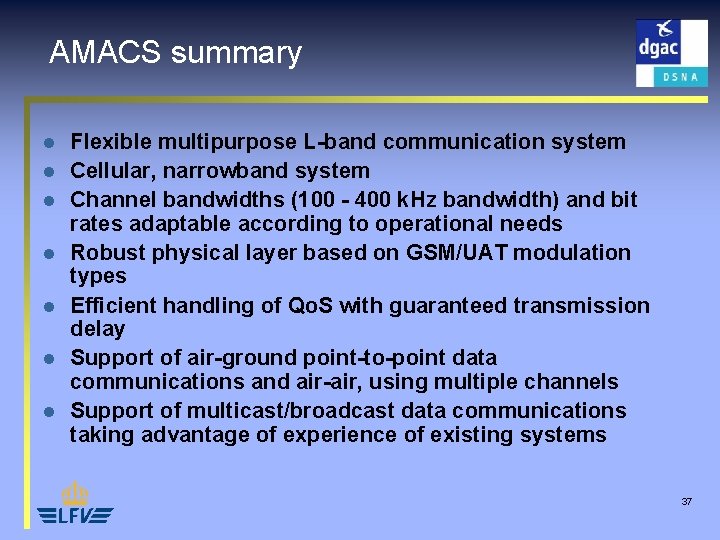 AMACS summary

dgac
DSNA

- Flexible multipurpose L-band communication system
- Cellular, narrowband system
- Channel bandwidths (100 - 400 kHz bandwidth) and bit rates adaptable according to operational needs
- Robust physical layer based on GSM/UAT modulation types
- Efficient handling of QoS with guaranteed transmission delay
- Support of air-ground point-to-point data communications and air-air, using multiple channels
- Support of multicast/broadcast data communications taking advantage of experience of existing systems

LFV

37